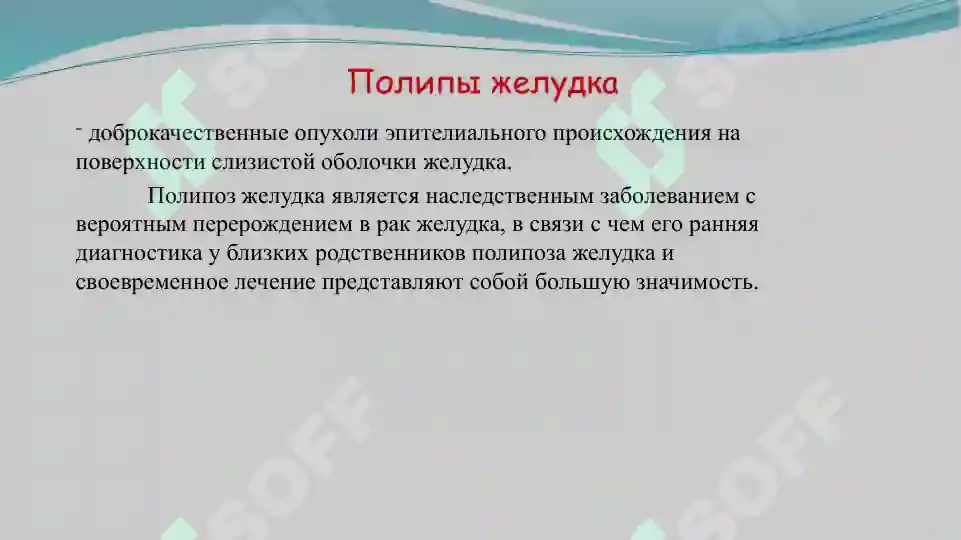 Полипы желудка

- доброкачественные опухоли эпителиального происхождения на поверхности слизистой оболочки желудка.

Полипоз желудка является наследственным заболеванием с вероятным перерождением в рак желудка, в связи с чем его ранняя диагностика у близких родственников полипоза желудка и своевременное лечение представляют собой большую значимость.

SOFF SOFF SOFF SOFF